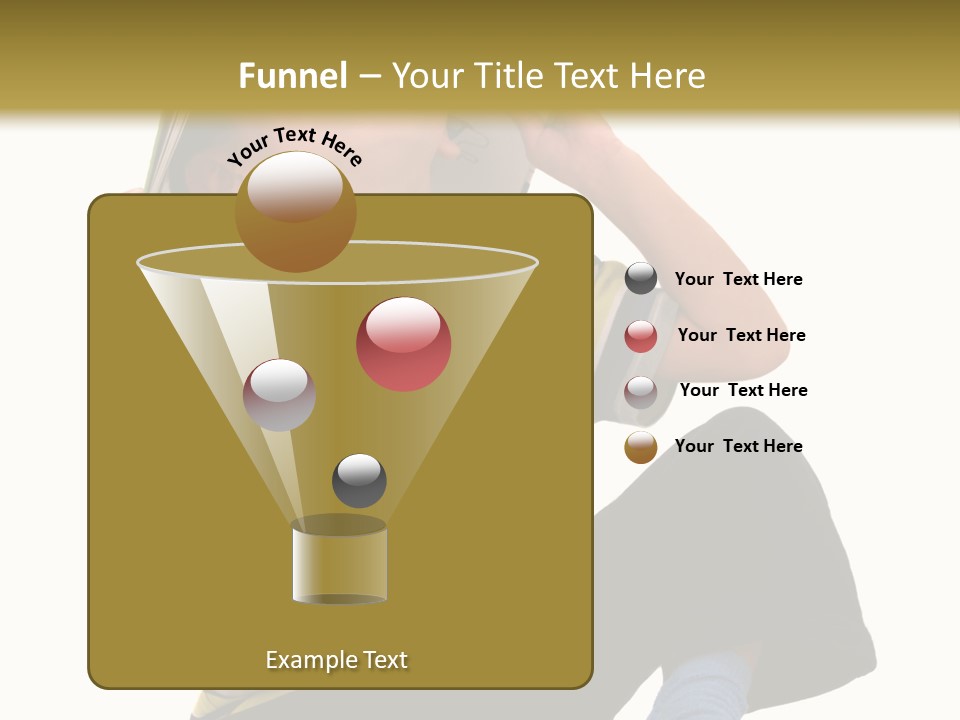 Funnel – Your Title Text Here

Your Text Here

Your Text Here

Your Text Here

Your Text Here

Your Text Here

Example Text